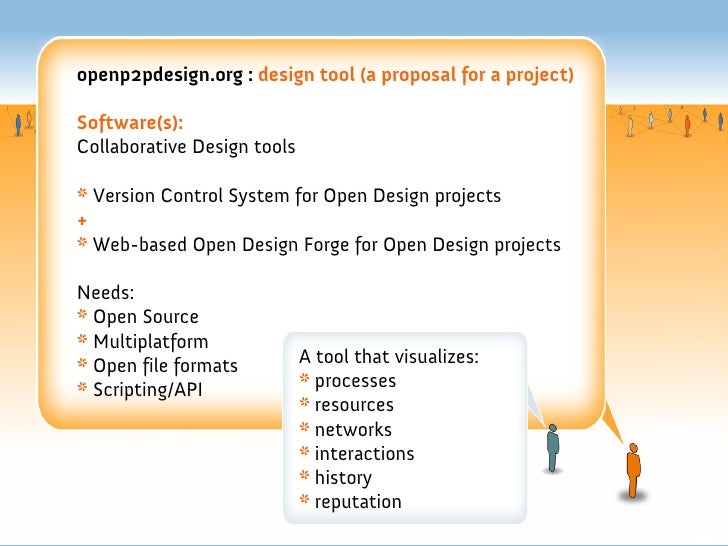 openp2pdesign.org : design tool (a proposal for a project)

Software(s):
Collaborative Design tools

* Version Control System for Open Design projects
+
* Web-based Open Design Forge for Open Design projects

Needs:
* Open Source
* Multiplatform
* Open file formats
* Scripting/API

A tool that visualizes:
* processes
* resources
* networks
* interactions
* history
* reputation